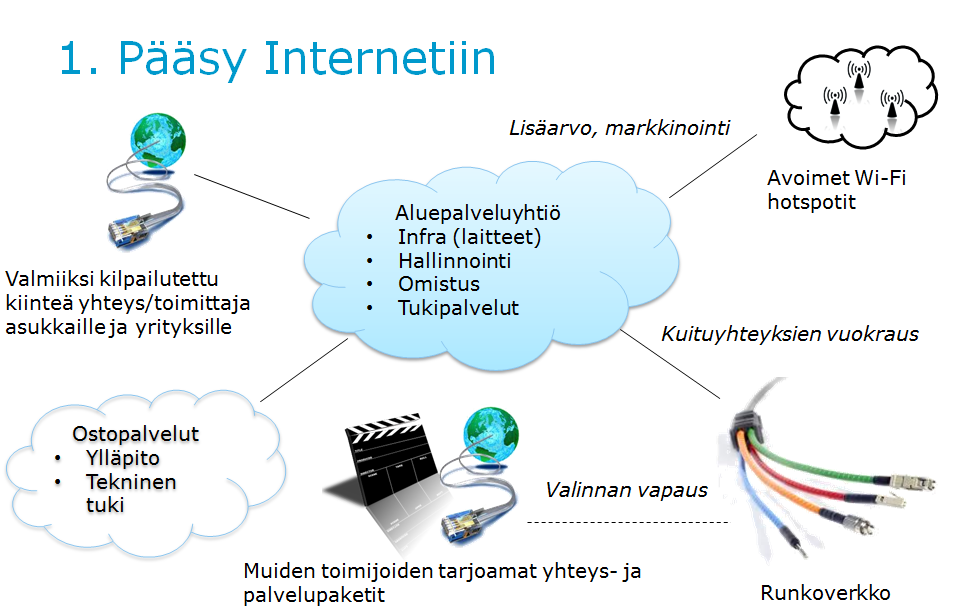 1. Pääsy Internetiin

Lisäarvo, markkinointi

Avoimet Wi-Fi hotspotit

Aluepalveluyhtiö
• Infra (laitteet)
• Hallinnointi
• Omistus
• Tukipalvelut

Valmiiksi kilpailutettu kiinteä yhteys/toimittaja asukkaille ja yrityksille

Kuituyhteyksien vuokraus

Ostopalvelut
• Ylläpito
• Tekninen tuki

Valinnan vapaus

Muiden toimijoiden tarjoamat yhteys- ja palvelupaketit

Runkoverkko